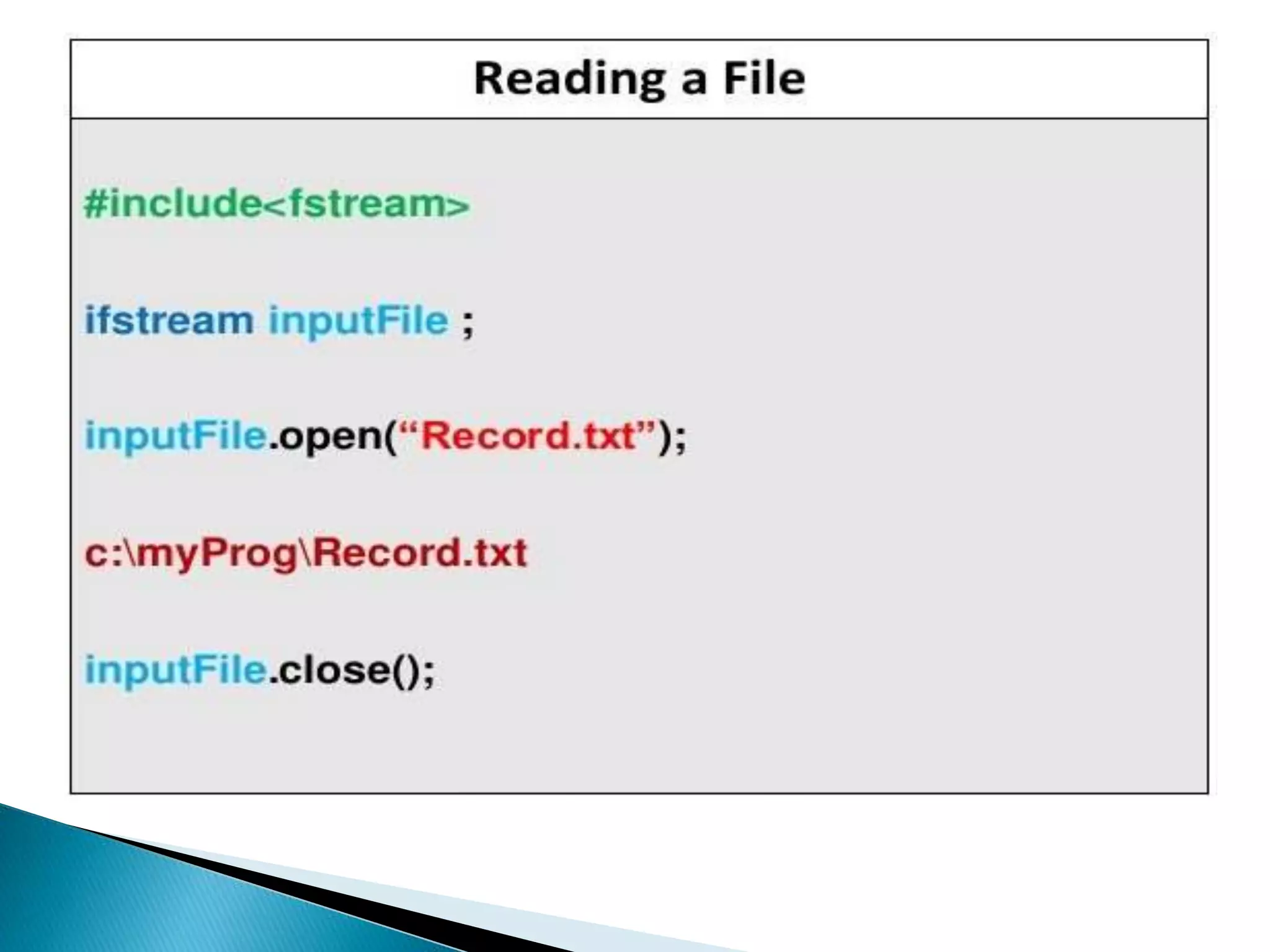 Reading a File

#include<fstream>

ifstream inputFile ;

inputFile.open(“Record.txt”);

c:\myProg\Record.txt

inputFile.close();